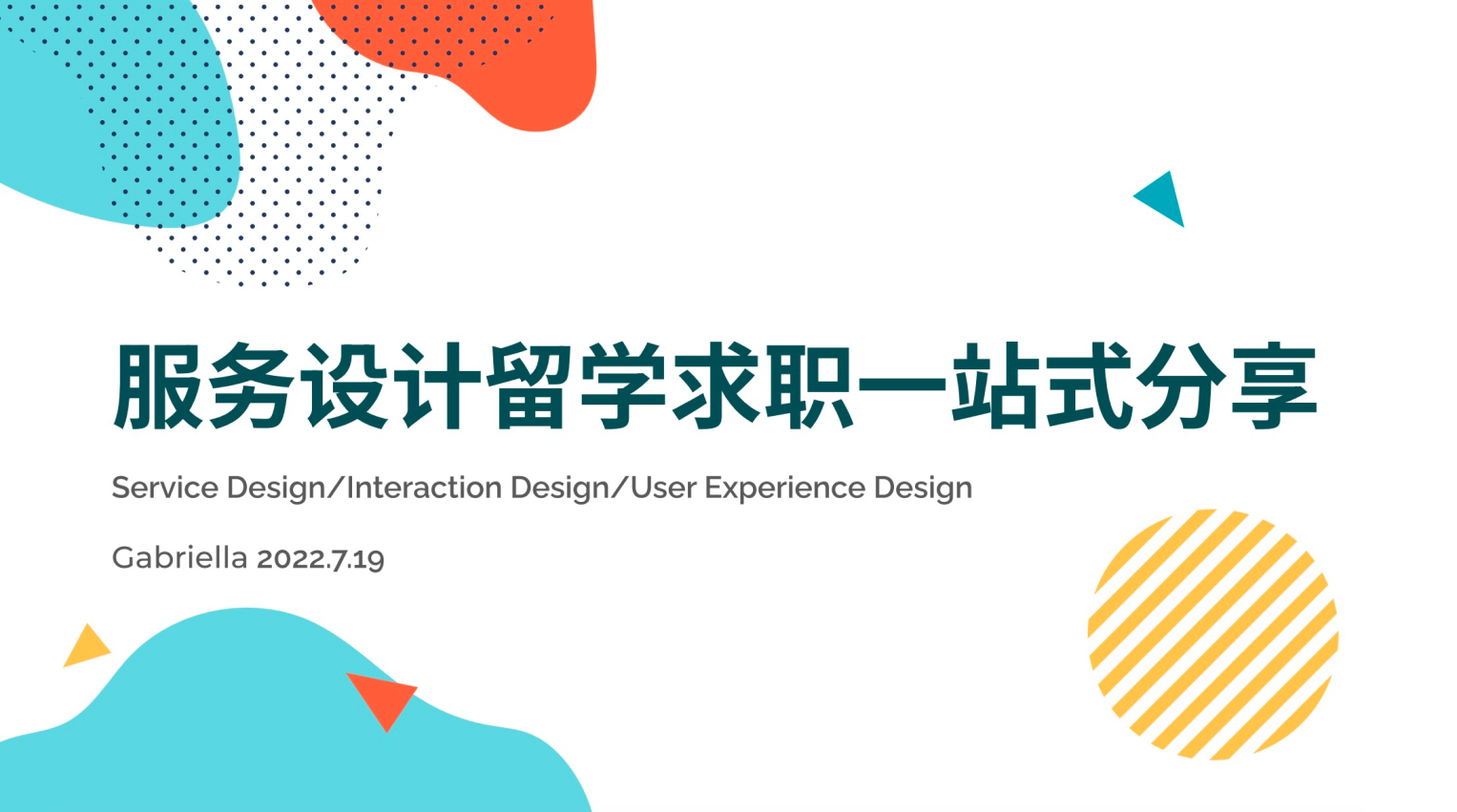 服务设计留学求职一站式分享

Service Design/Interaction Design/User Experience Design

Gabriella 2022.7.19